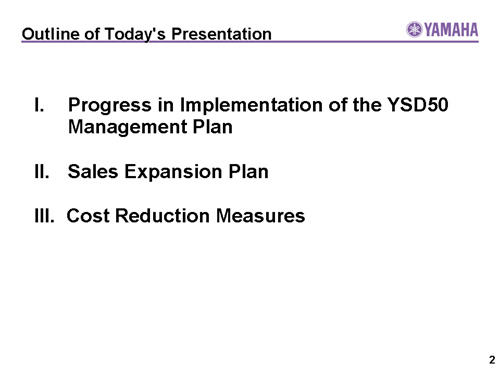 Outline of Today's Presentation

YAMAHA

I. Progress in Implementation of the YSD50 Management Plan

II. Sales Expansion Plan

III. Cost Reduction Measures

2